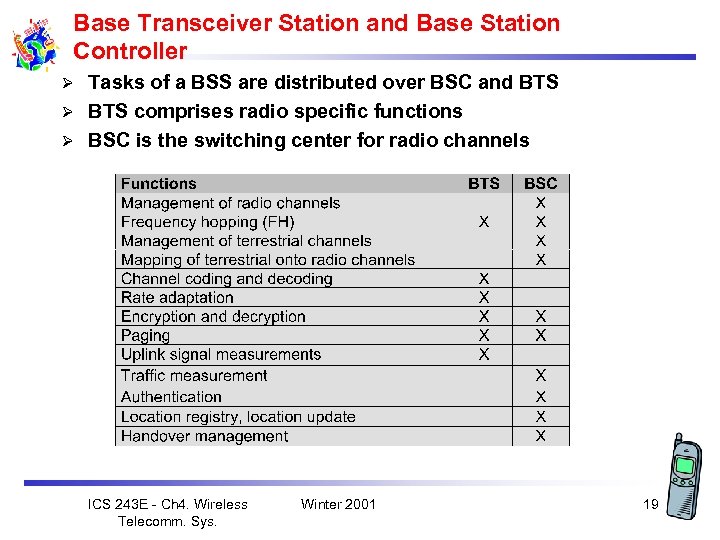 Base Transceiver Station and Base Station Controller

➢ Tasks of a BSS are distributed over BSC and BTS
➢ BTS comprises radio specific functions
➢ BSC is the switching center for radio channels

| Functions | BTS | BSC |
|---|---|---|
| Management of radio channels | | X |
| Frequency hopping (FH) | X | X |
| Management of terrestrial channels | | X |
| Mapping of terrestrial onto radio channels | | X |
| Channel coding and decoding | X | |
| Rate adaptation | X | |
| Encryption and decryption | X | X |
| Paging | X | X |
| Uplink signal measurements | X | |
| Traffic measurement | | X |
| Authentication | | X |
| Location registry, location update | | X |
| Handover management | | X |

ICS 243E - Ch4. Wireless Telecomm. Sys.
Winter 2001
19